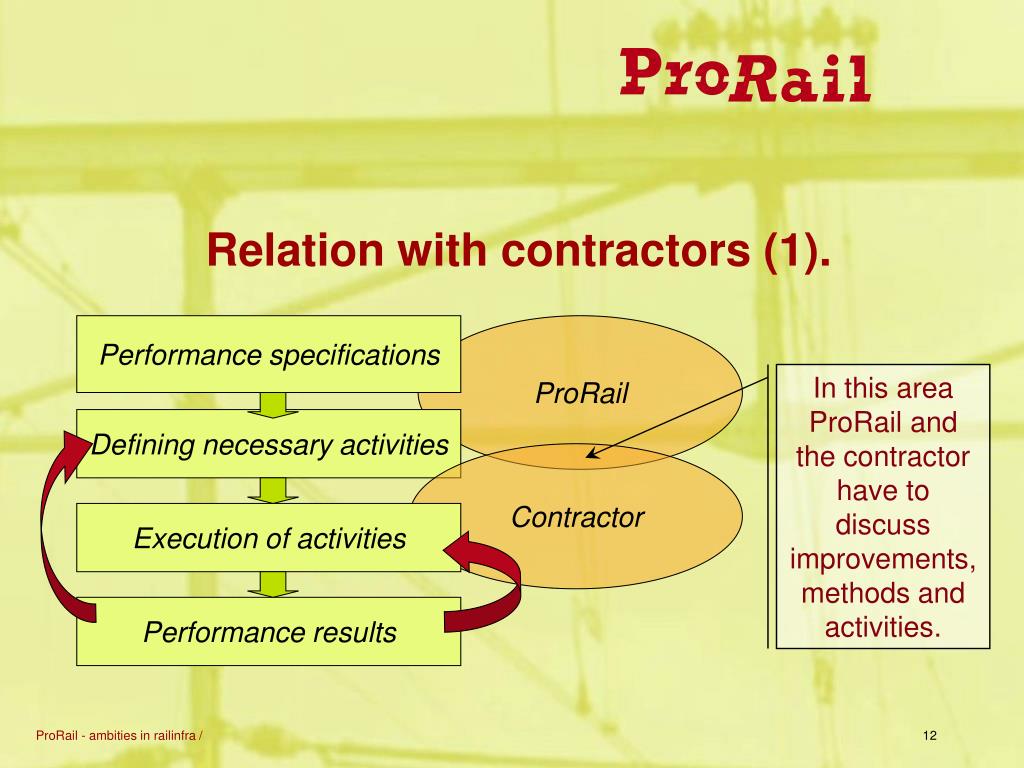 ProRail

Relation with contractors (1).

Performance specifications

Defining necessary activities

Execution of activities

Performance results

ProRail

Contractor

In this area ProRail and the contractor have to discuss improvements, methods and activities.

ProRail - ambities in railinfra /

12